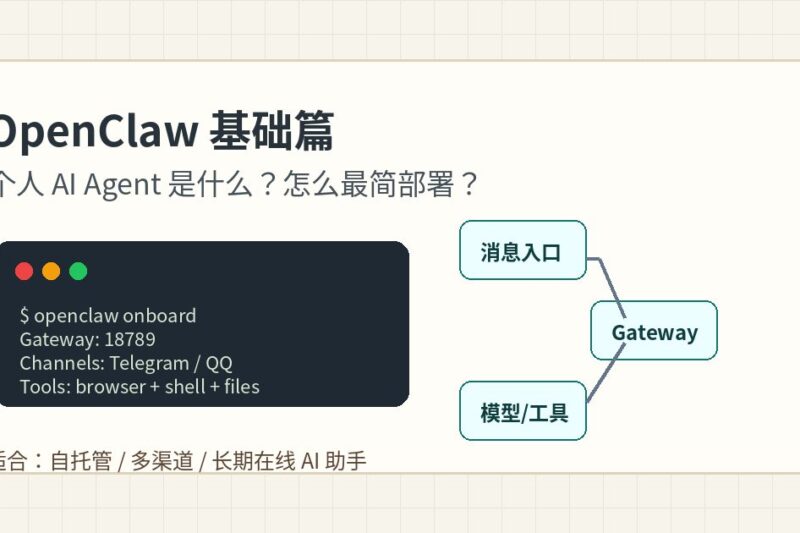 OpenClaw 基础篇

个人 AI Agent 是什么？怎么最简部署？

$ openclaw onboard
Gateway: 18789
Channels: Telegram / QQ
Tools: browser + shell + files

消息入口

Gateway

模型/工具

适合：自托管 / 多渠道 / 长期在线 AI 助手